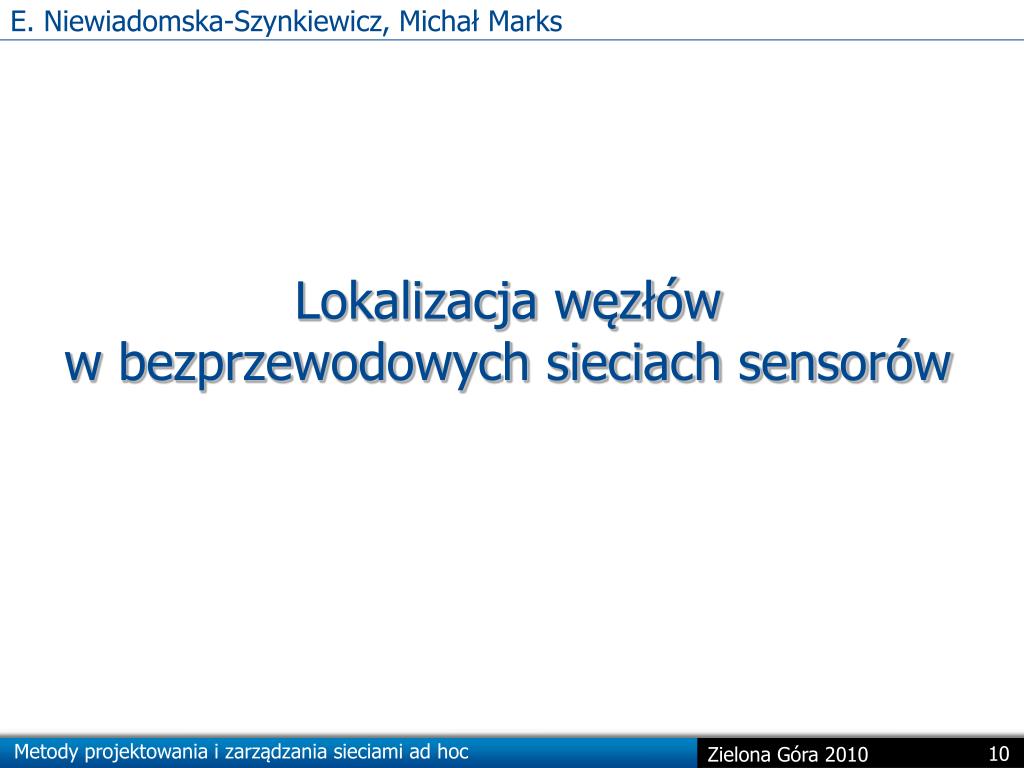 E. Niewiadomska-Szynkiewicz, Michał Marks

Lokalizacja węzłów
w bezprzewodowych sieciach sensorów

Metody projektowania i zarządzania sieciami ad hoc

Zielona Góra 2010

10